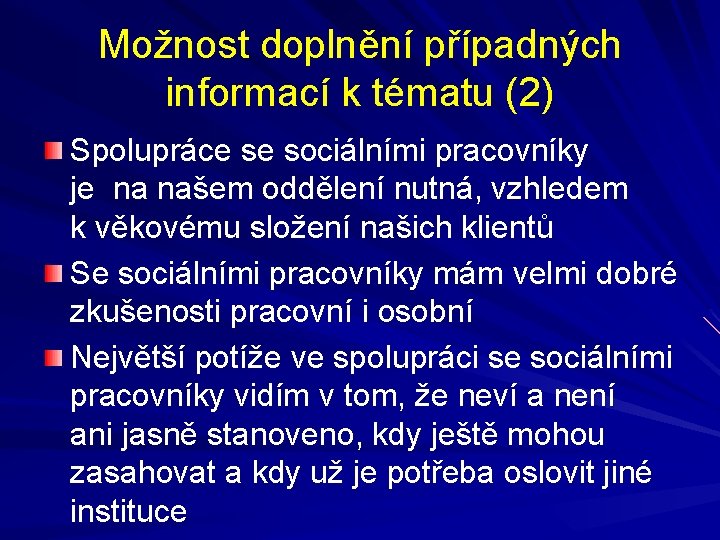 Možnost doplnění případných informací k tématu (2)

Spolupráce se sociálními pracovníky je na našem oddělení nutná, vzhledem k věkovému složení našich klientů

Se sociálními pracovníky mám velmi dobré zkušenosti pracovní i osobní

Největší potíže ve spolupráci se sociálními pracovníky vidím v tom, že neví a není ani jasně stanoveno, kdy ještě mohou zasahovat a kdy už je potřeba oslovit jiné instituce